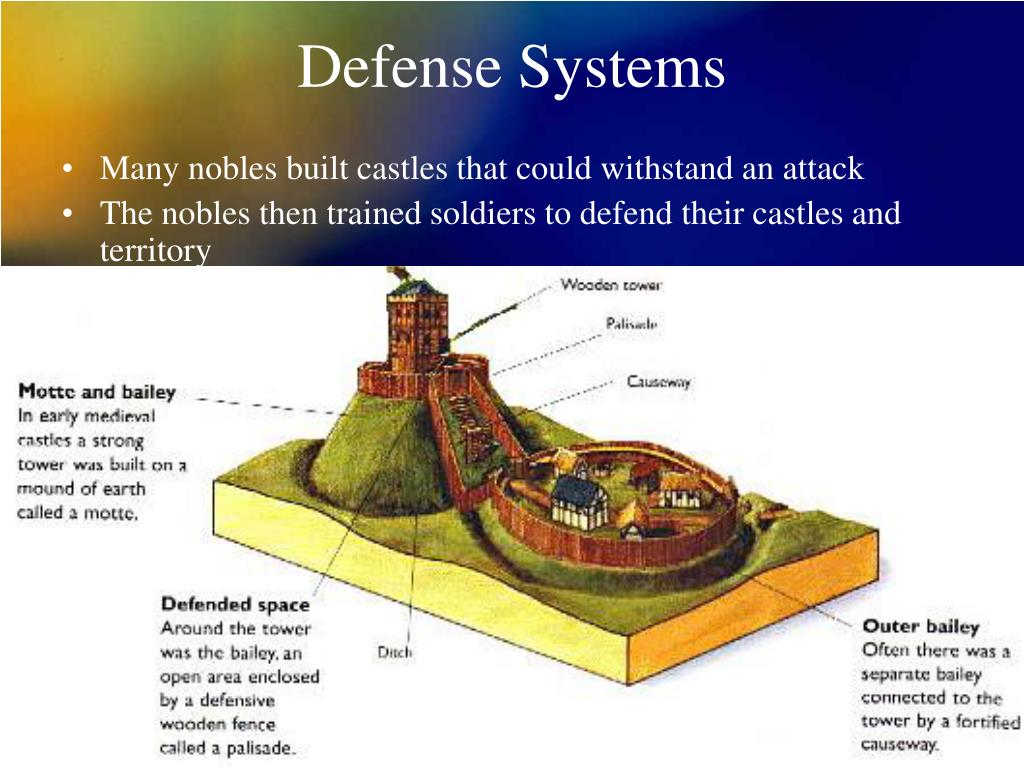 Defense Systems

• Many nobles built castles that could withstand an attack
• The nobles then trained soldiers to defend their castles and territory

Wooden tower

Palisade

Causeway

Motte and bailey
In early medieval castles a strong tower was built on a mound of earth called a motte.

Defended space
Around the tower was the bailey, an open area enclosed by a defensive wooden fence called a palisade.

Ditch

Outer bailey
Often there was a separate bailey connected to the tower by a fortified causeway.